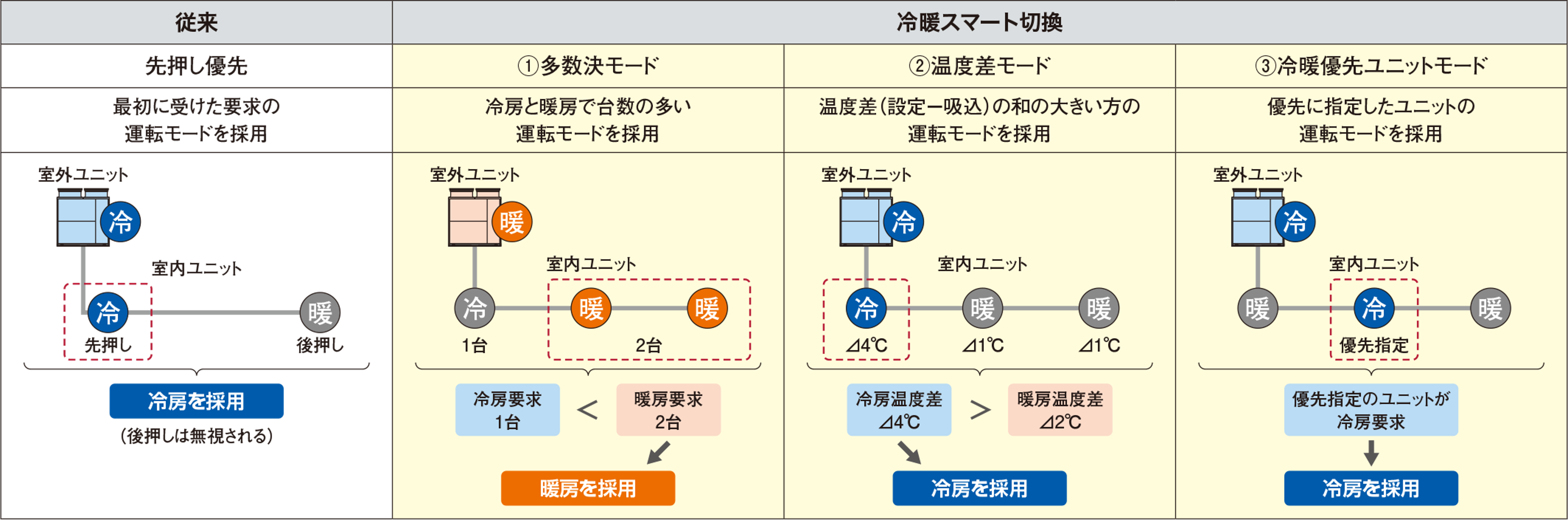 | 従来 | 冷暖スマート切換 | | |
|---|---|---|---|
| 先押し優先 | ①多数決モード | ②温度差モード | ③冷暖優先ユニットモード |
| 最初に受けた要求の運転モードを採用 | 冷房と暖房で台数の多い運転モードを採用 | 温度差（設定ー吸込）の和の大きい方の運転モードを採用 | 優先に指定したユニットの運転モードを採用 |

室外ユニット
冷
室内ユニット
冷
先押し
暖
後押し
冷房を採用
（後押しは無視される）

室外ユニット
暖
室内ユニット
冷
1台
暖
暖
2台
冷房要求 1台
<
暖房要求 2台
暖房を採用

室外ユニット
冷
室内ユニット
冷
⊿4℃
暖
⊿1℃
暖
⊿1℃
冷房温度差 ⊿4℃
>
暖房温度差 ⊿2℃
冷房を採用

室外ユニット
冷
室内ユニット
暖
冷
優先指定
暖
優先指定のユニットが冷房要求
冷房を採用